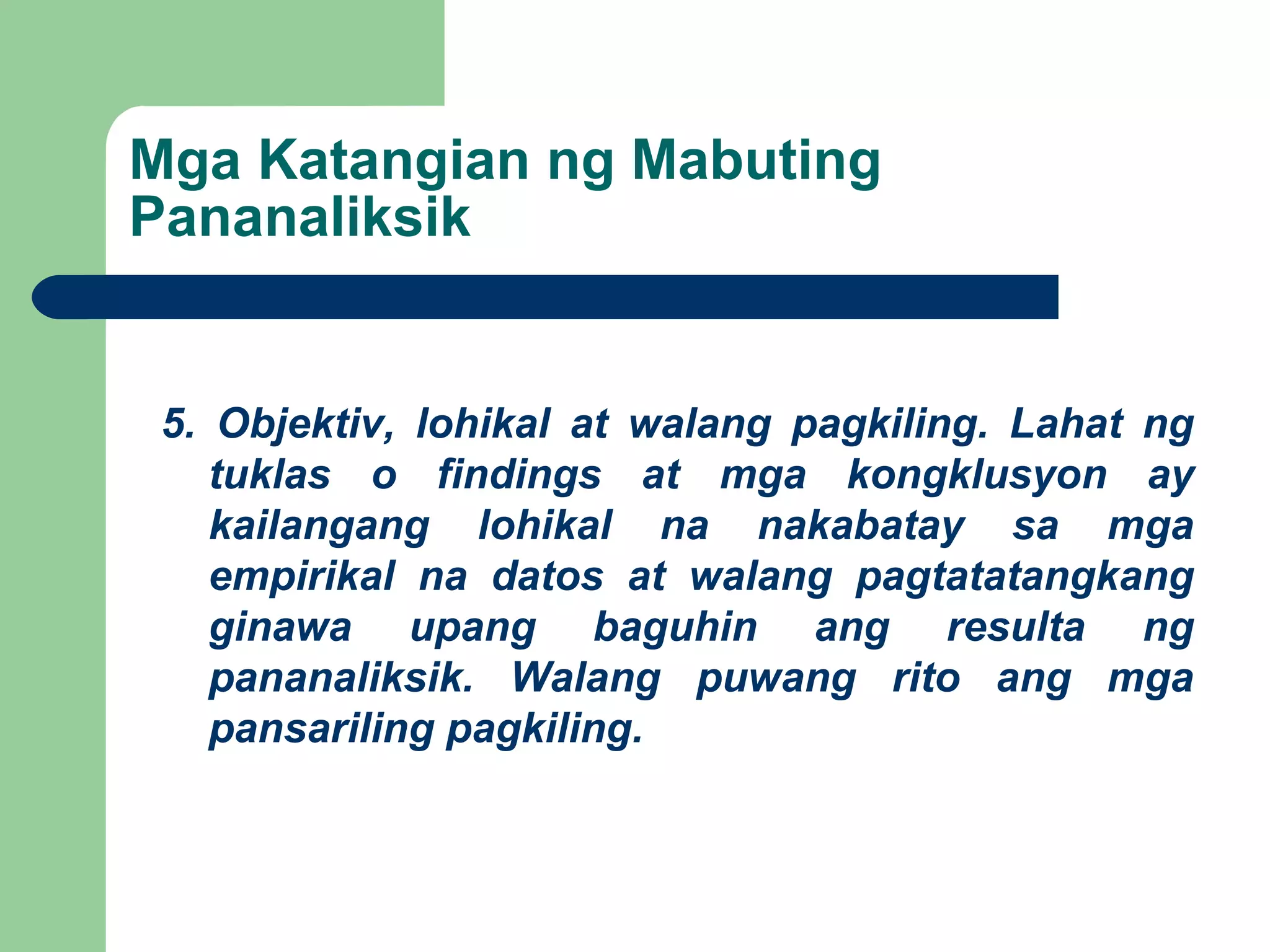 Mga Katangian ng Mabuting Pananaliksik

5. Objektiv, lohikal at walang pagkiling. Lahat ng tuklas o findings at mga kongklusyon ay kailangang lohikal na nakabatay sa mga empirikal na datos at walang pagtatatangkang ginawa upang baguhin ang resulta ng pananaliksik. Walang puwang rito ang mga pansariling pagkiling.